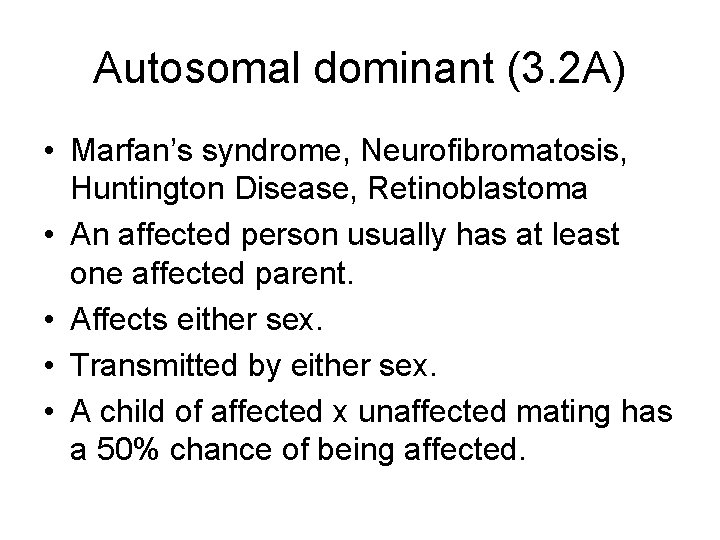 Autosomal dominant (3.2A)

• Marfan's syndrome, Neurofibromatosis, Huntington Disease, Retinoblastoma
• An affected person usually has at least one affected parent.
• Affects either sex.
• Transmitted by either sex.
• A child of affected x unaffected mating has a 50% chance of being affected.